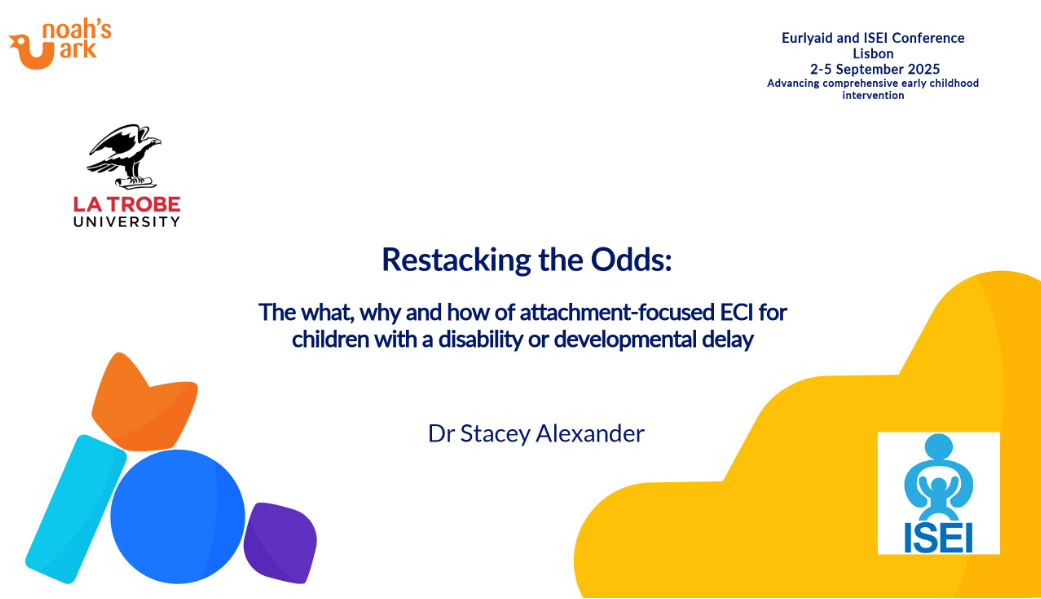 noah's ark

Eurlyaid and ISEI Conference
Lisbon
2-5 September 2025
Advancing comprehensive early childhood intervention

LA TROBE UNIVERSITY

Restacking the Odds:

The what, why and how of attachment-focused ECI for children with a disability or developmental delay

Dr Stacey Alexander

ISEI